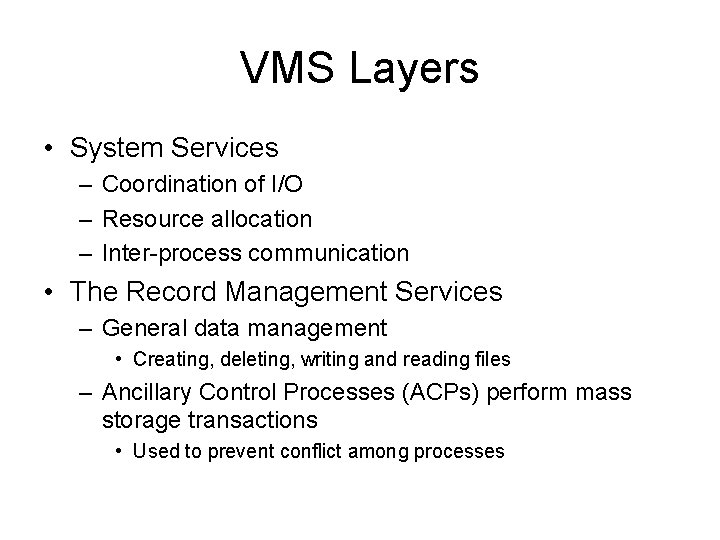 VMS Layers

• System Services
 – Coordination of I/O
 – Resource allocation
 – Inter-process communication
• The Record Management Services
 – General data management
  • Creating, deleting, writing and reading files
 – Ancillary Control Processes (ACPs) perform mass storage transactions
  • Used to prevent conflict among processes